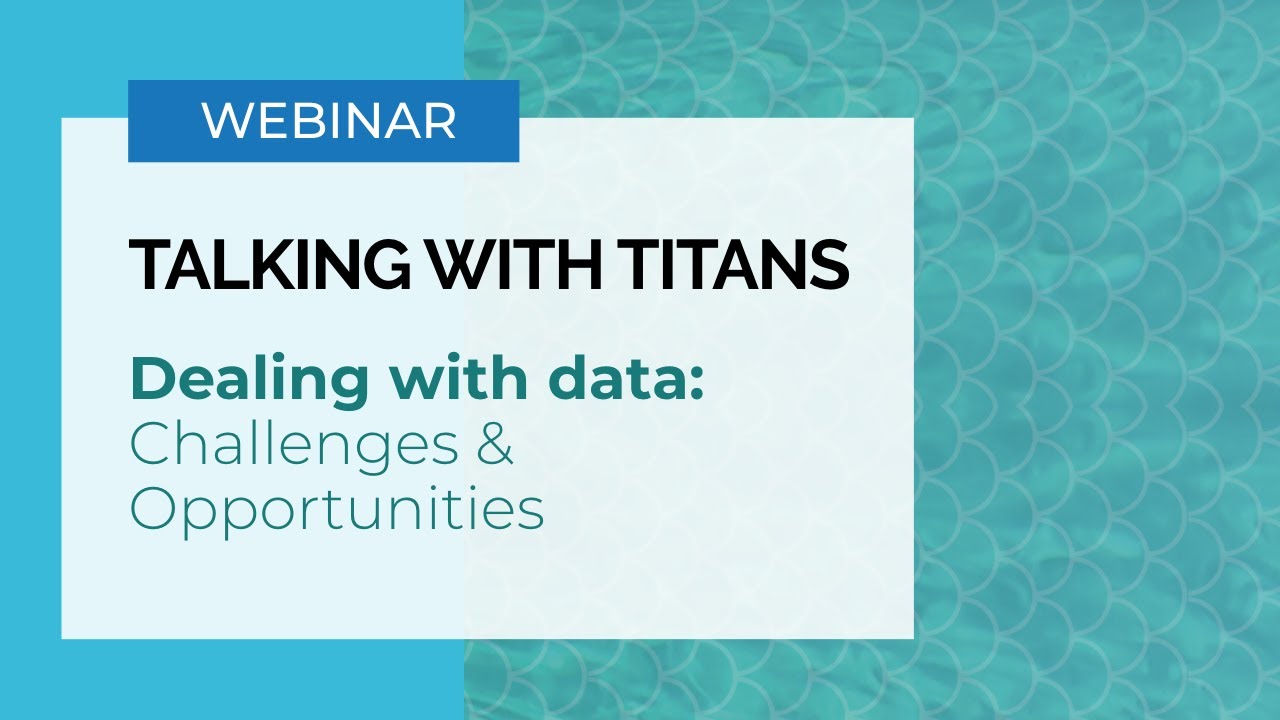 WEBINAR

TALKING WITH TITANS

Dealing with data:
Challenges & Opportunities